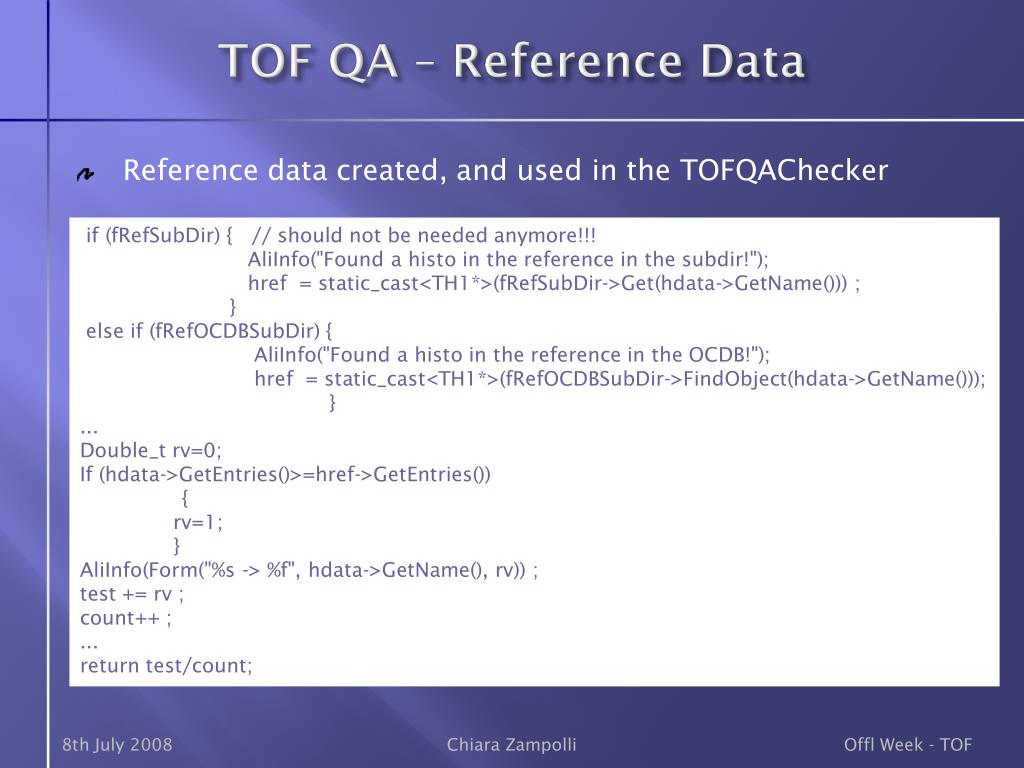 TOF QA – Reference Data

Reference data created, and used in the TOFQAChecker

if (fRefSubDir) { // should not be needed anymore!!!
AliInfo("Found a histo in the reference in the subdir!");
href = static_cast<TH1*>(fRefSubDir->Get(hdata->GetName())) ;
}
else if (fRefOCDBSubDir) {
AliInfo("Found a histo in the reference in the OCDB!");
href = static_cast<TH1*>(fRefOCDBSubDir->FindObject(hdata->GetName()));
}
...
Double_t rv=0;
If (hdata->GetEntries()>=href->GetEntries())
{
rv=1;
}
AliInfo(Form("%s -> %f", hdata->GetName(), rv)) ;
test += rv ;
count++ ;
...
return test/count;

8th July 2008

Chiara Zampolli

Offl Week - TOF